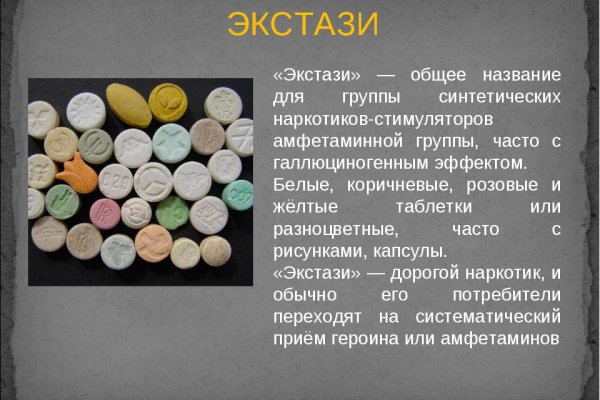 ЭКСТАЗИ

«Экстази» — общее название для группы синтетических наркотиков-стимуляторов амфетаминной группы, часто с галлюциногенным эффектом.
Белые, коричневые, розовые и жёлтые таблетки или разноцветные, часто с рисунками, капсулы.
«Экстази» — дорогой наркотик, и обычно его потребители переходят на систематический приём героина или амфетаминов